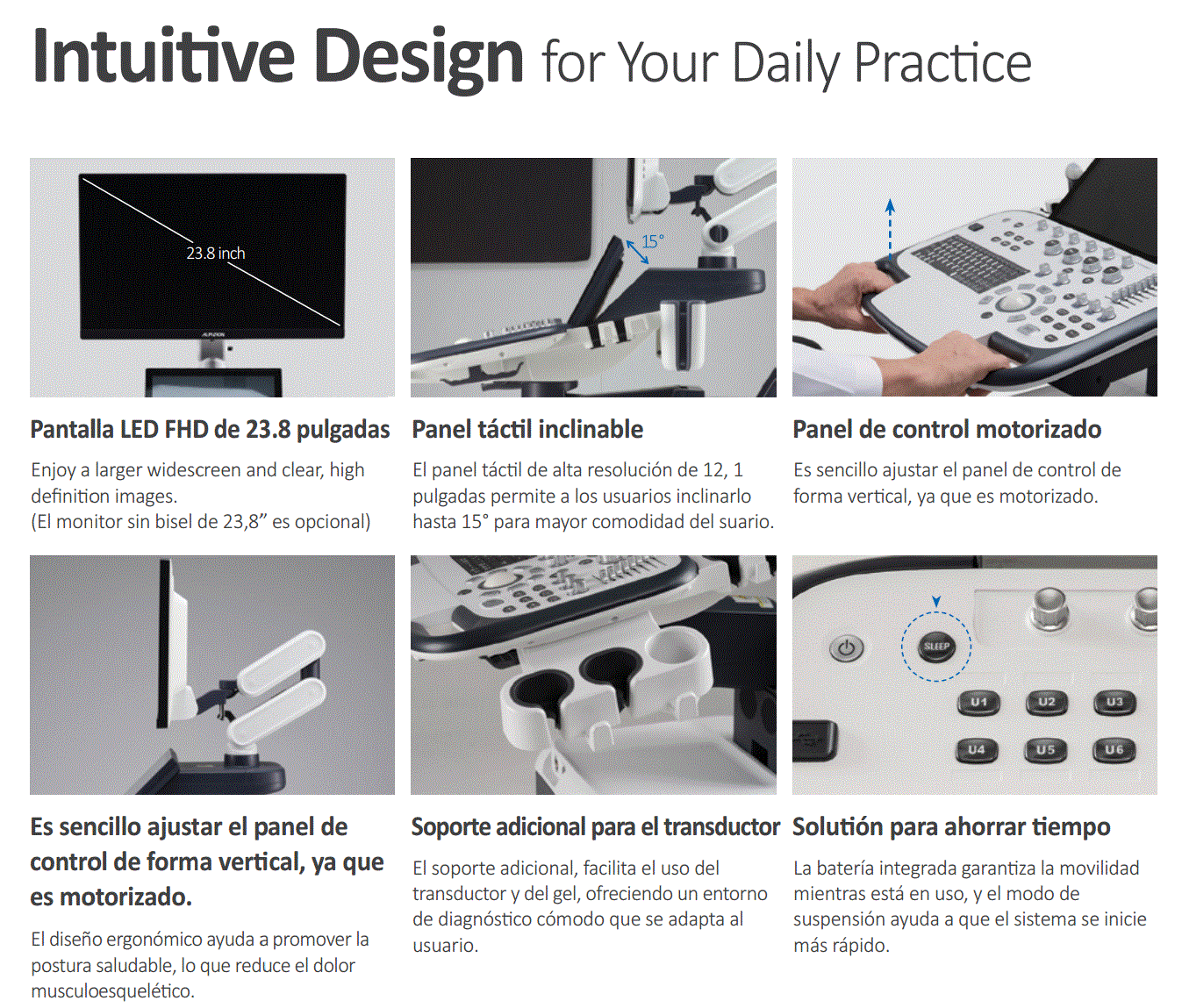 Intuitive Design for Your Daily Practice

23.8 inch

Pantalla LED FHD de 23.8 pulgadas

Enjoy a larger widescreen and clear, high definition images.
(El monitor sin bisel de 23,8” es opcional)

15°

Panel táctil inclinable

El panel táctil de alta resolución de 12, 1 pulgadas permite a los usuarios inclinarlo hasta 15° para mayor comodidad del suario.

Panel de control motorizado

Es sencillo ajustar el panel de control de forma vertical, ya que es motorizado.

Es sencillo ajustar el panel de control de forma vertical, ya que es motorizado.

El diseño ergonómico ayuda a promover la postura saludable, lo que reduce el dolor musculoesquelético.

Soporte adicional para el transductor

El soporte adicional, facilita el uso del transductor y del gel, ofreciendo un entorno de diagnóstico cómodo que se adapta al usuario.

SLEEP U1 U2 U3 U4 U5 U6

Solutión para ahorrar tiempo

La batería integrada garantiza la movilidad mientras está en uso, y el modo de suspensión ayuda a que el sistema se inicie más rápido.